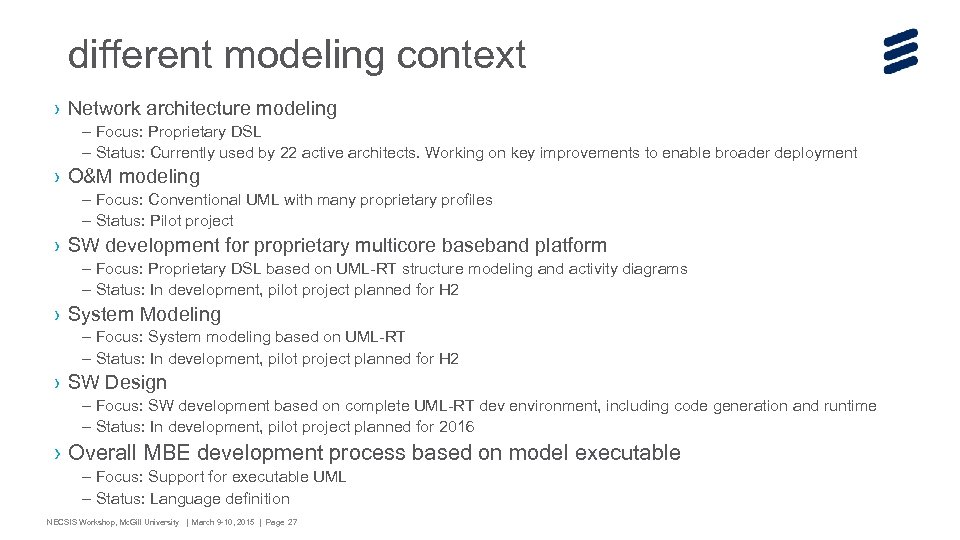 different modeling context

› Network architecture modeling
– Focus: Proprietary DSL
– Status: Currently used by 22 active architects. Working on key improvements to enable broader deployment

› O&M modeling
– Focus: Conventional UML with many proprietary profiles
– Status: Pilot project

› SW development for proprietary multicore baseband platform
– Focus: Proprietary DSL based on UML-RT structure modeling and activity diagrams
– Status: In development, pilot project planned for H2

› System Modeling
– Focus: System modeling based on UML-RT
– Status: In development, pilot project planned for H2

› SW Design
– Focus: SW development based on complete UML-RT dev environment, including code generation and runtime
– Status: In development, pilot project planned for 2016

› Overall MBE development process based on model executable
– Focus: Support for executable UML
– Status: Language definition

NECSIS Workshop, McGill University | March 9-10, 2015 | Page 27